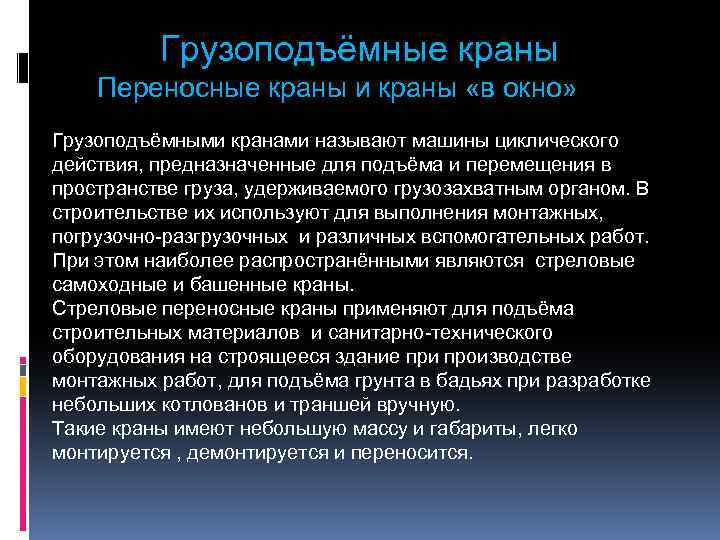 Грузоподъёмные краны
Переносные краны и краны «в окно»

Грузоподъёмными кранами называют машины циклического действия, предназначенные для подъёма и перемещения в пространстве груза, удерживаемого грузозахватным органом. В строительстве их используют для выполнения монтажных, погрузочно-разгрузочных  и различных вспомогательных работ. При этом наиболее распространёнными являются  стреловые самоходные и башенные краны.
Стреловые переносные краны применяют для подъёма строительных материалов  и санитарно-технического оборудования на строящееся здание при производстве монтажных работ, для подъёма грунта в бадьях при разработке небольших котлованов и траншей вручную.
Такие краны имеют небольшую массу и габариты, легко монтируется , демонтируется и переносится.